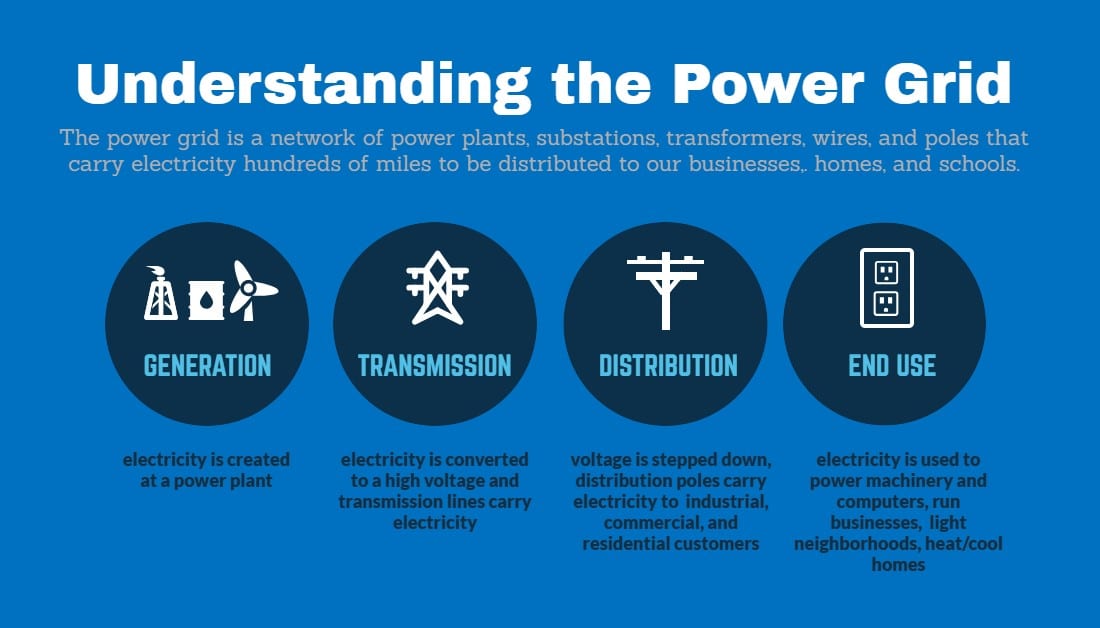 Understanding the Power Grid

The power grid is a network of power plants, substations, transformers, wires, and poles that carry electricity hundreds of miles to be distributed to our businesses,. homes, and schools.

GENERATION

electricity is created at a power plant

TRANSMISSION

electricity is converted to a high voltage and transmission lines carry electricity

DISTRIBUTION

voltage is stepped down, distribution poles carry electricity to industrial, commercial, and residential customers

END USE

electricity is used to power machinery and computers, run businesses, light neighborhoods, heat/cool homes